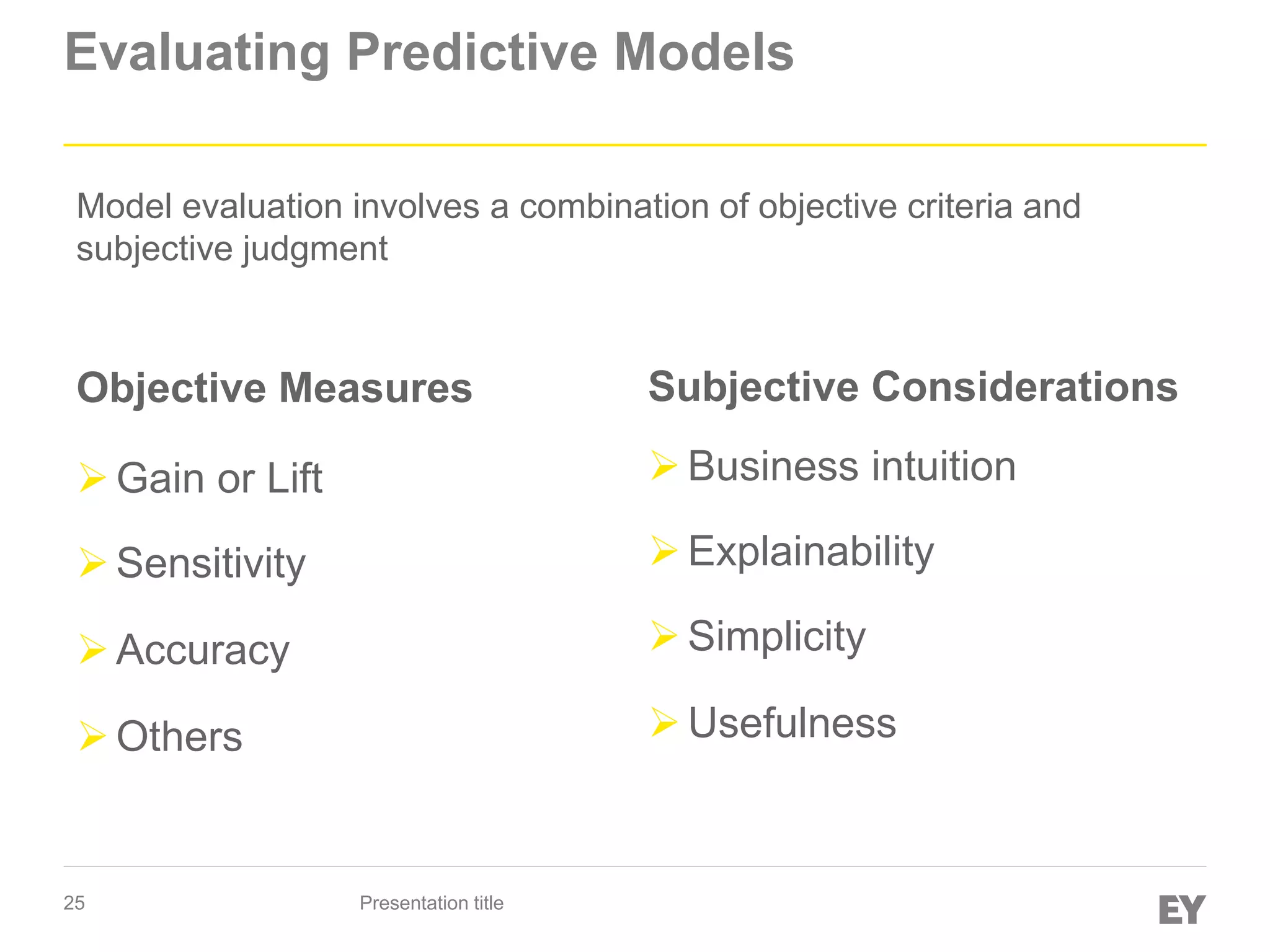 Evaluating Predictive Models

Model evaluation involves a combination of objective criteria and subjective judgment

Objective Measures

➢ Gain or Lift

➢ Sensitivity

➢ Accuracy

➢ Others

Subjective Considerations

➢ Business intuition

➢ Explainability

➢ Simplicity

➢ Usefulness

25

Presentation title

EY